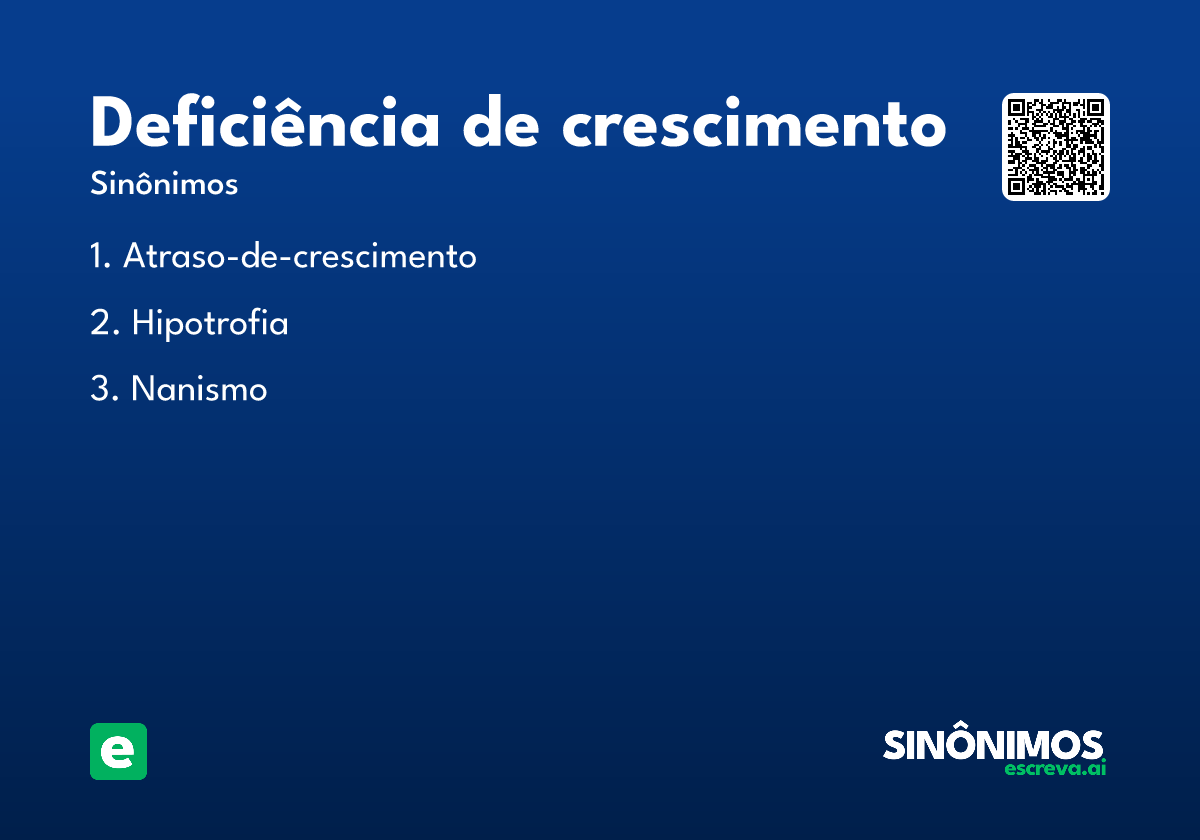 Deficiência de crescimento
Sinônimos

1. Atraso-de-crescimento

2. Hipotrofia

3. Nanismo

e

SINÔNIMOS
escreva.ai